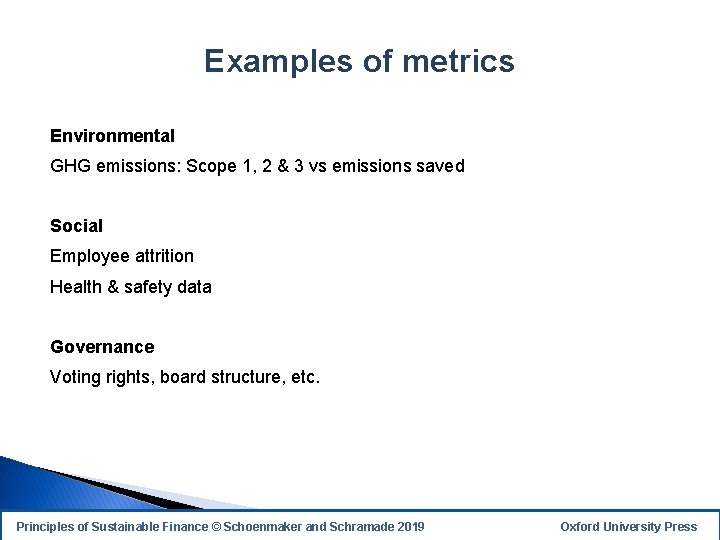 Examples of metrics

Environmental
GHG emissions: Scope 1, 2 & 3 vs emissions saved

Social
Employee attrition
Health & safety data

Governance
Voting rights, board structure, etc.

Principles of Sustainable Finance © Schoenmaker and Schramade 2019
Oxford University Press